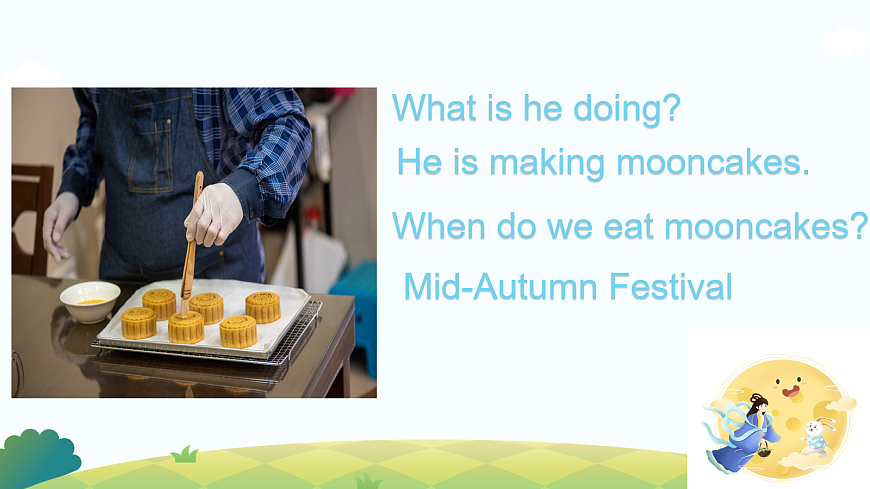 What is he doing?
He is making mooncakes.
When do we eat mooncakes?
Mid-Autumn Festival